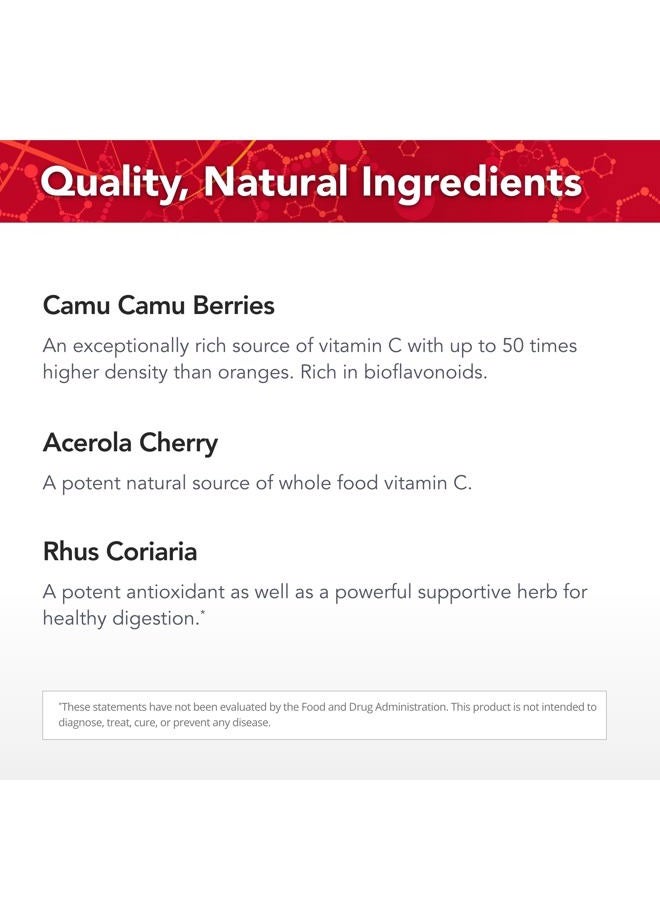 Quality, Natural Ingredients

Camu Camu Berries

An exceptionally rich source of vitamin C with up to 50 times higher density than oranges. Rich in bioflavonoids.

Acerola Cherry

A potent natural source of whole food vitamin C.

Rhus Coriaria

A potent antioxidant as well as a powerful supportive herb for healthy digestion.*

*These statements have not been evaluated by the Food and Drug Administration. This product is not intended to diagnose, treat, cure, or prevent any disease.